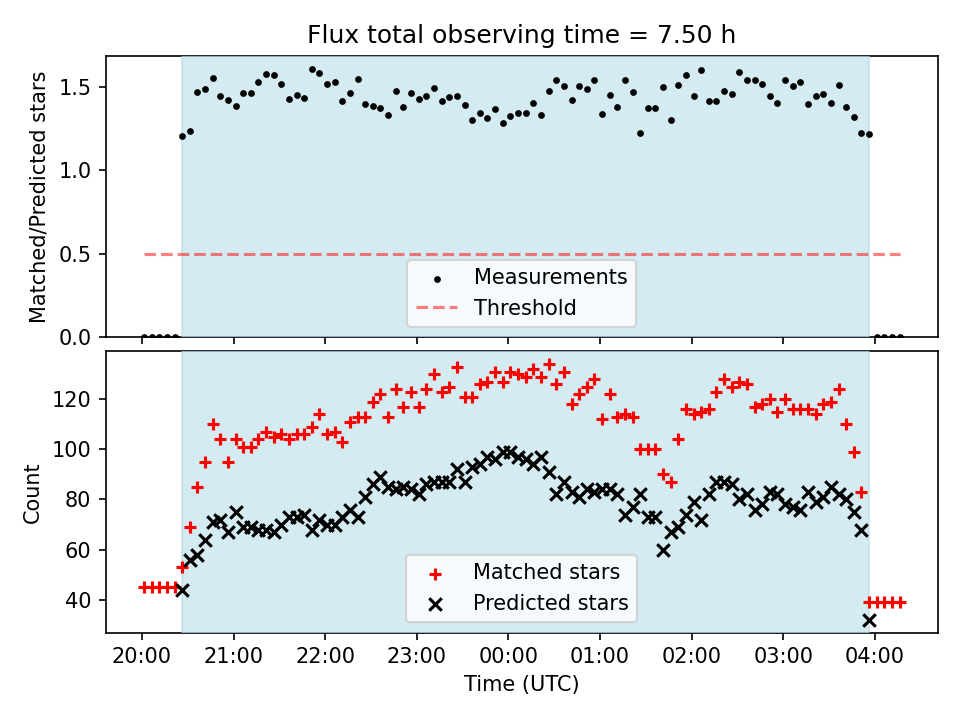 Flux total observing time = 7.50 h

Matched/Predicted stars

1.5
1.0
0.5
0.0

Measurements
Threshold

Count

120
100
80
60
40

Matched stars
Predicted stars

20:00 21:00 22:00 23:00 00:00 01:00 02:00 03:00 04:00

Time (UTC)